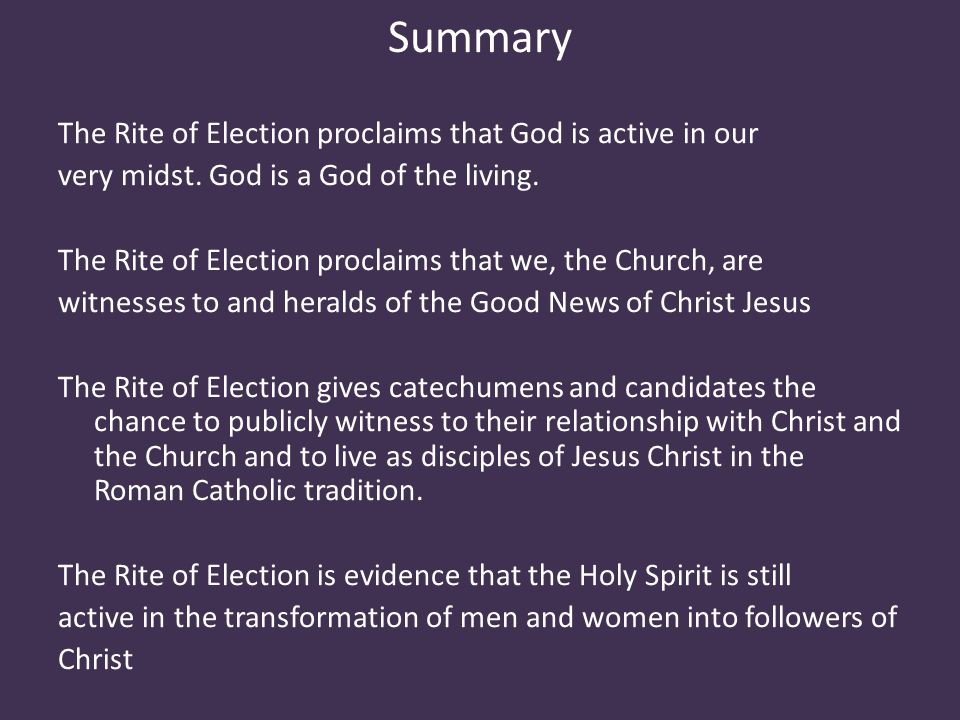 Summary

The Rite of Election proclaims that God is active in our very midst. God is a God of the living.

The Rite of Election proclaims that we, the Church, are witnesses to and heralds of the Good News of Christ Jesus

The Rite of Election gives catechumens and candidates the chance to publicly witness to their relationship with Christ and the Church and to live as disciples of Jesus Christ in the Roman Catholic tradition.

The Rite of Election is evidence that the Holy Spirit is still active in the transformation of men and women into followers of Christ